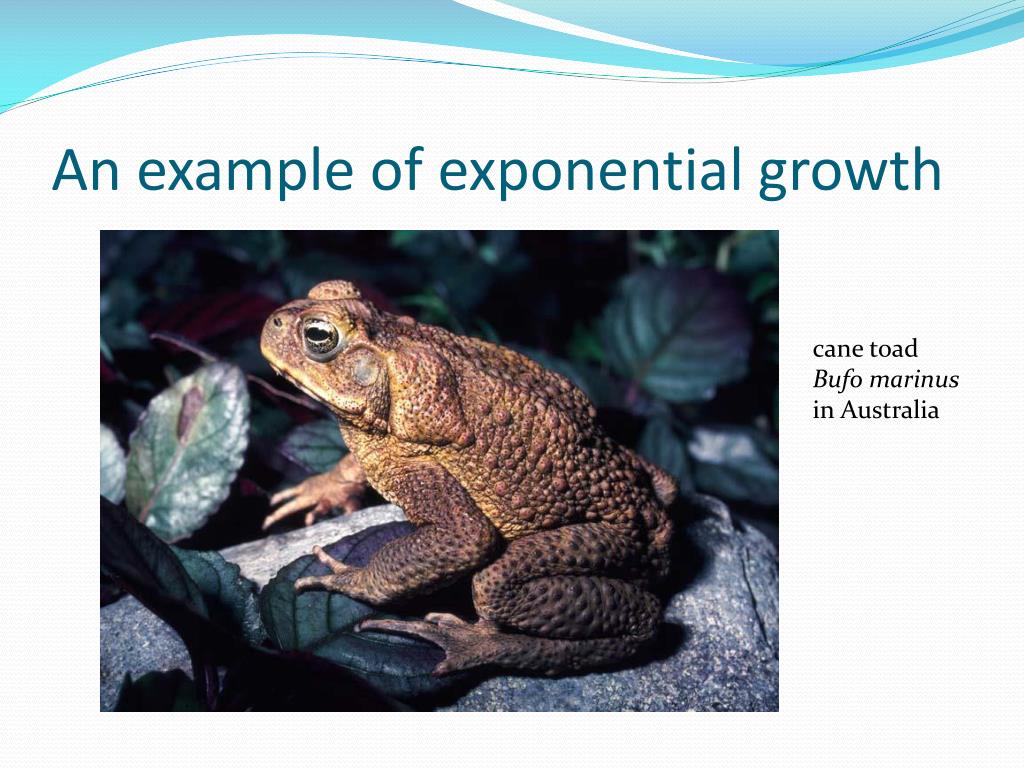 An example of exponential growth

cane toad
Bufo marinus
in Australia